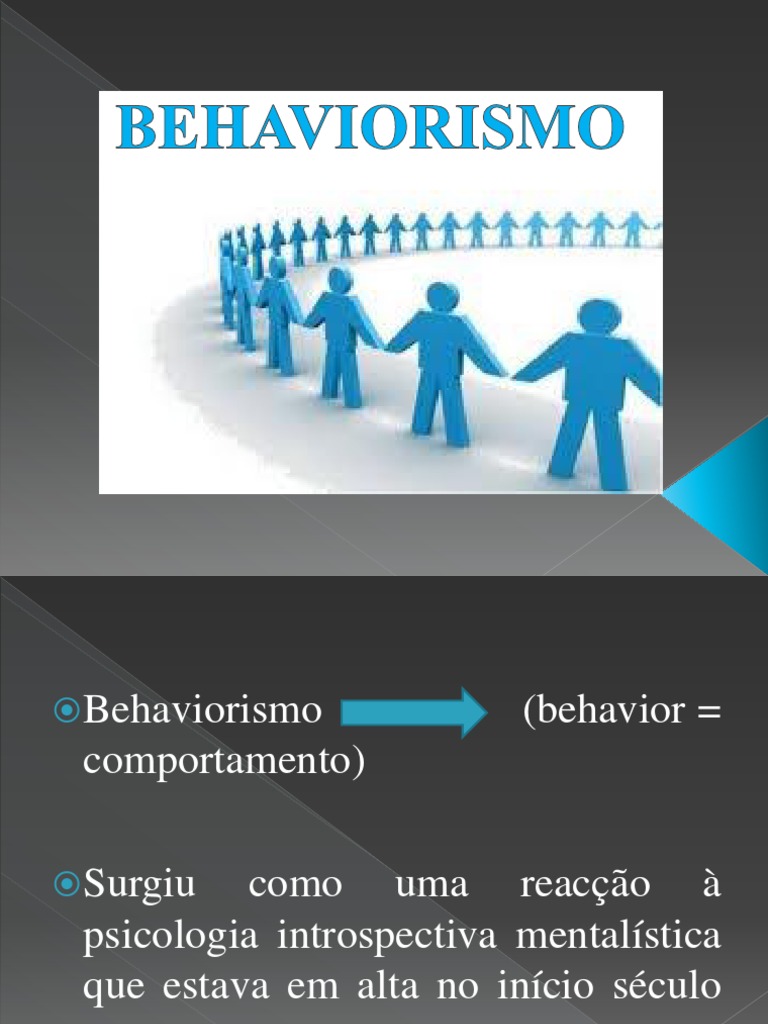 BEHAVIORISMO

Behaviorismo (behavior = comportamento)

Surgiu como uma reacção à psicologia introspectiva mentalística que estava em alta no início século